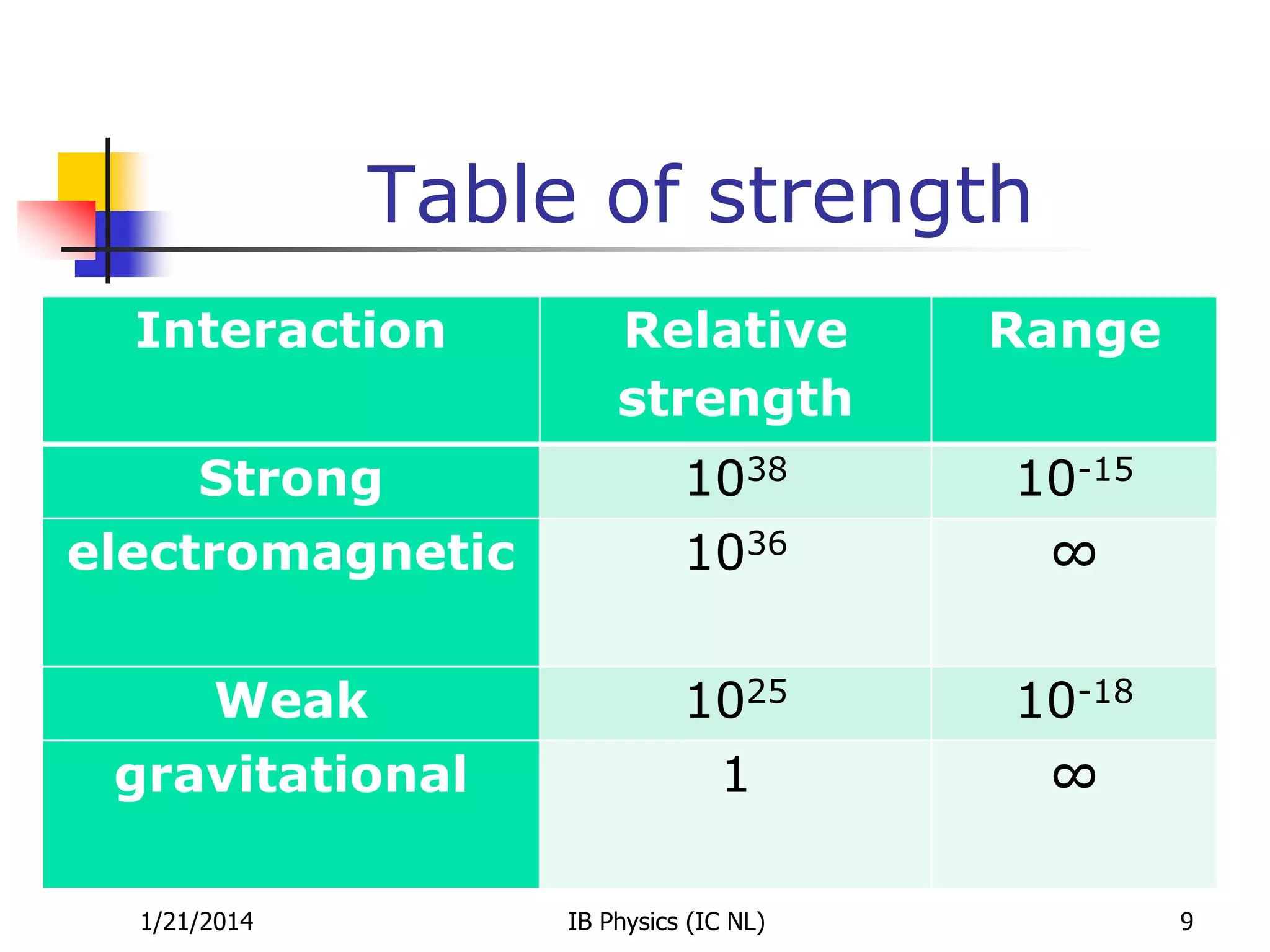 Table of strength

| Interaction | Relative strength | Range |
|---|---|---|
| Strong | $10^{38}$ | $10^{-15}$ |
| electromagnetic | $10^{36}$ | $\infty$ |
| Weak | $10^{25}$ | $10^{-18}$ |
| gravitational | 1 | $\infty$ |

1/21/2014 IB Physics (IC NL) 9